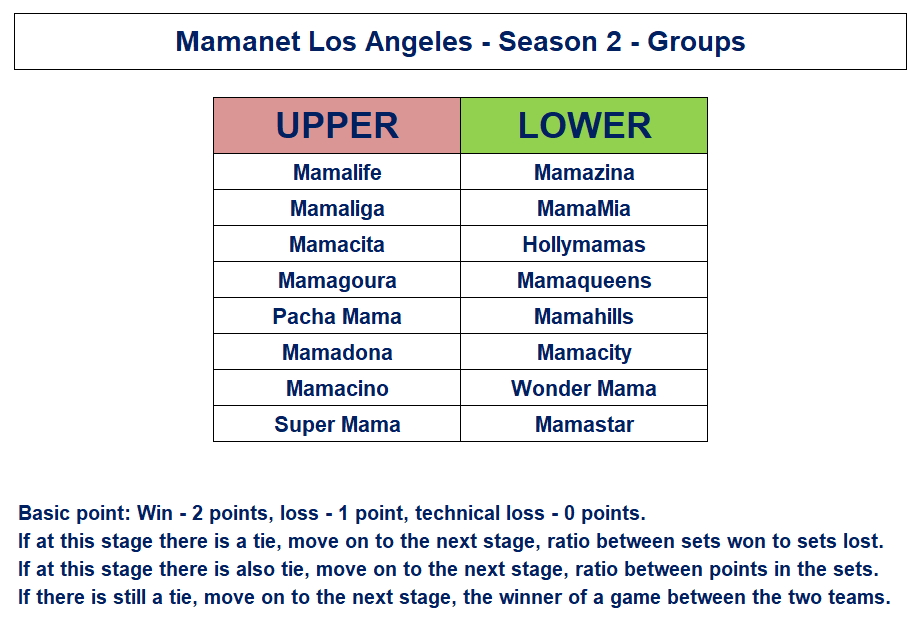 Mamanet Los Angeles - Season 2 - Groups

| UPPER | LOWER |
|---|---|
| Mamalife | Mamazina |
| Mamaliga | MamaMia |
| Mamacita | Hollymamas |
| Mamagoura | Mamaqueens |
| Pacha Mama | Mamahills |
| Mamadona | Mamacity |
| Mamacino | Wonder Mama |
| Super Mama | Mamastar |

Basic point: Win - 2 points, loss - 1 point, technical loss - 0 points.
If at this stage there is a tie, move on to the next stage, ratio between sets won to sets lost.
If at this stage there is also tie, move on to the next stage, ratio between points in the sets.
If there is still a tie, move on to the next stage, the winner of a game between the two teams.